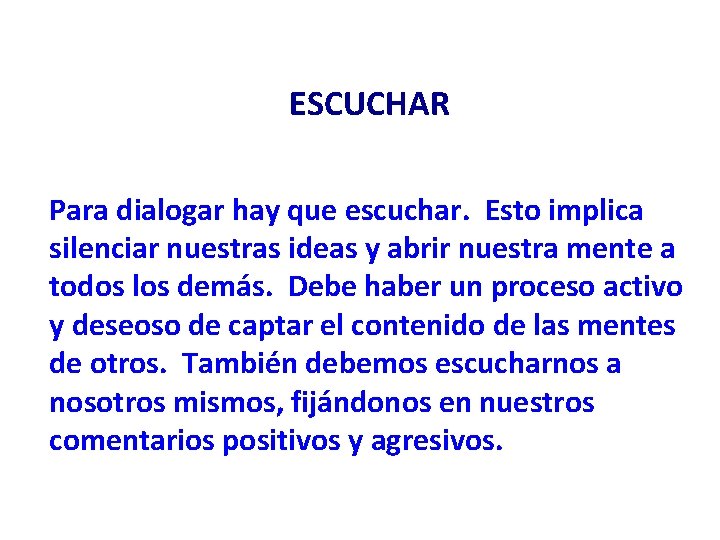 ESCUCHAR

Para dialogar hay que escuchar. Esto implica silenciar nuestras ideas y abrir nuestra mente a todos los demás. Debe haber un proceso activo y deseoso de captar el contenido de las mentes de otros. También debemos escucharnos a nosotros mismos, fijándonos en nuestros comentarios positivos y agresivos.